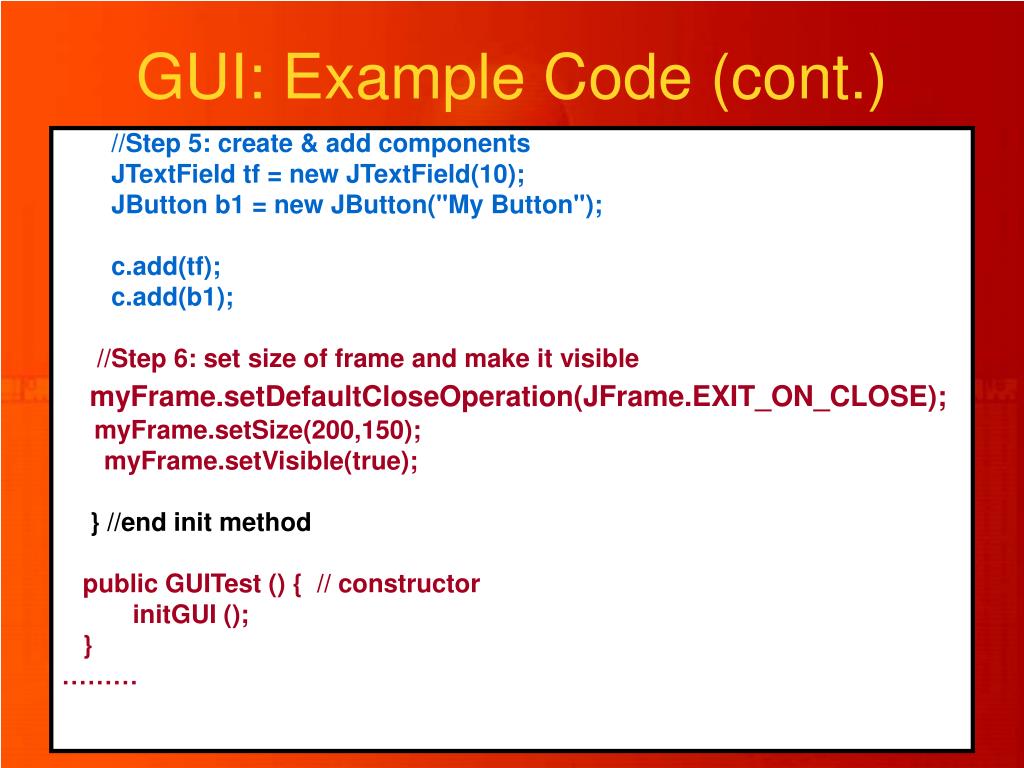 GUI: Example Code (cont.)

//Step 5: create & add components
JTextField tf = new JTextField(10);
JButton b1 = new JButton("My Button");

c.add(tf);
c.add(b1);

//Step 6: set size of frame and make it visible
myFrame.setDefaultCloseOperation(JFrame.EXIT_ON_CLOSE);
myFrame.setSize(200,150);
myFrame.setVisible(true);

} //end init method

public GUITest () { // constructor
initGUI ();
}
………